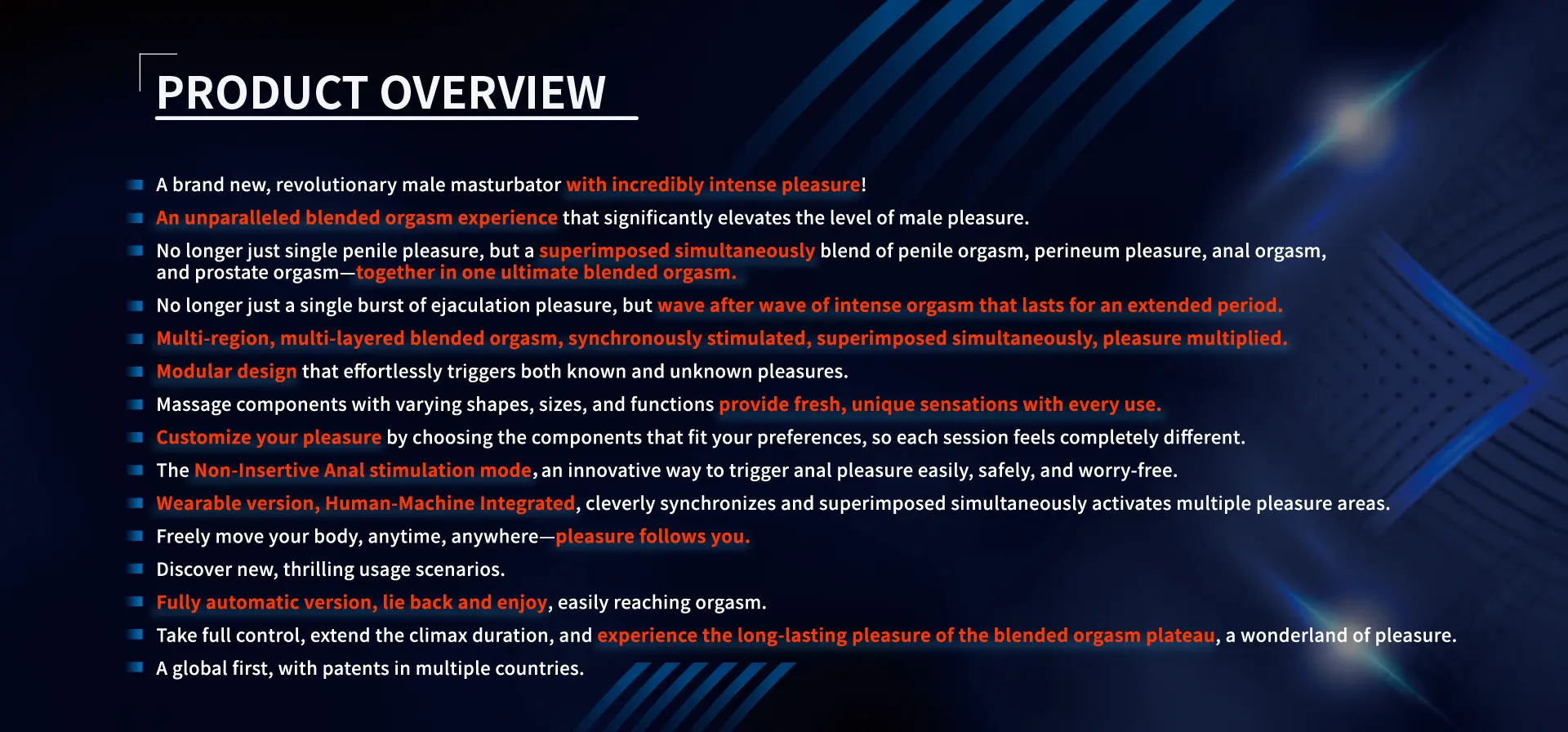 PRODUCT OVERVIEW

A brand new, revolutionary male masturbator with incredibly intense pleasure!

An unparalleled blended orgasm experience that significantly elevates the level of male pleasure.

No longer just single penile pleasure, but a superimposed simultaneously blend of penile orgasm, perineum pleasure, anal orgasm, and prostate orgasm—together in one ultimate blended orgasm.

No longer just a single burst of ejaculation pleasure, but wave after wave of intense orgasm that lasts for an extended period.

Multi-region, multi-layered blended orgasm, synchronously stimulated, superimposed simultaneously, pleasure multiplied.

Modular design that effortlessly triggers both known and unknown pleasures.

Massage components with varying shapes, sizes, and functions provide fresh, unique sensations with every use.

Customize your pleasure by choosing the components that fit your preferences, so each session feels completely different.

The Non-Insertive Anal stimulation mode, an innovative way to trigger anal pleasure easily, safely, and worry-free.

Wearable version, Human-Machine Integrated, cleverly synchronizes and superimposed simultaneously activates multiple pleasure areas.

Freely move your body, anytime, anywhere—pleasure follows you.

Discover new, thrilling usage scenarios.

Fully automatic version, lie back and enjoy, easily reaching orgasm.

Take full control, extend the climax duration, and experience the long-lasting pleasure of the blended orgasm plateau, a wonderland of pleasure.

A global first, with patents in multiple countries.